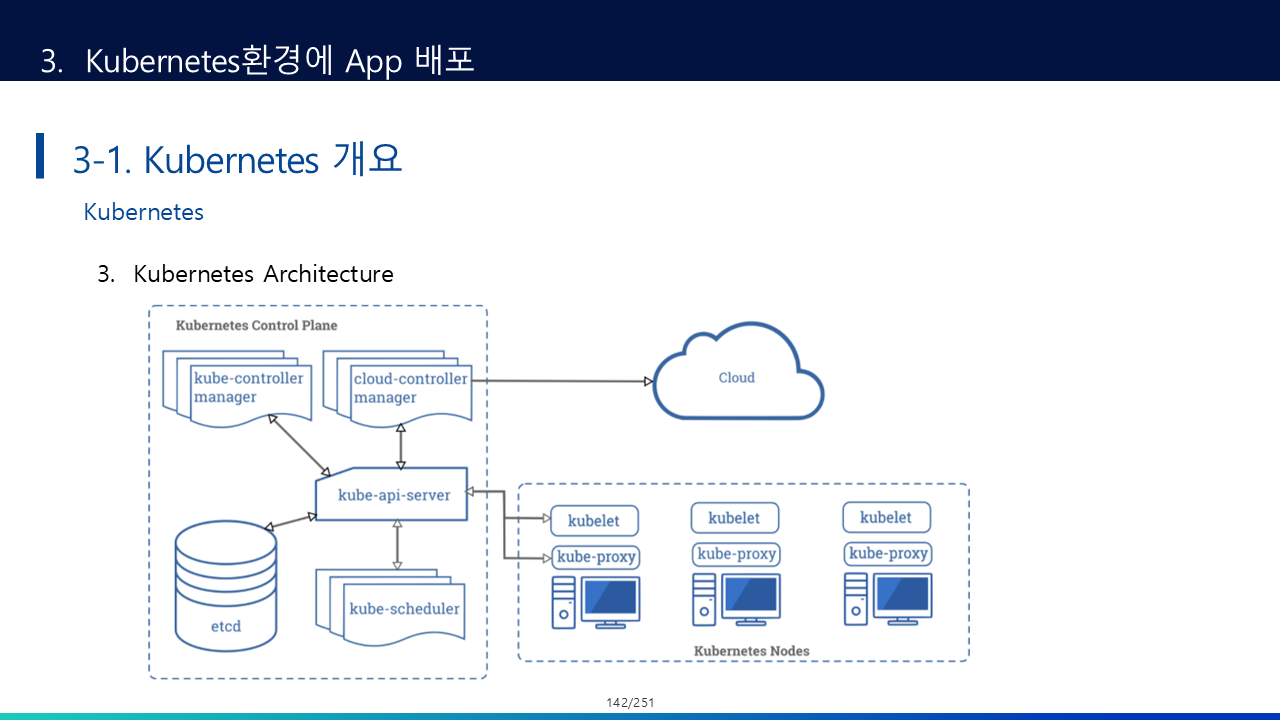 3. Kubernetes환경에 App 배포

3-1. Kubernetes 개요

Kubernetes

3. Kubernetes Architecture

Kubernetes Control Plane

kube-controller manager

cloud-controller manager

Cloud

kube-api-server

etcd

kube-scheduler

kubelet

kube-proxy

kubelet

kube-proxy

kubelet

kube-proxy

Kubernetes Nodes

142/251